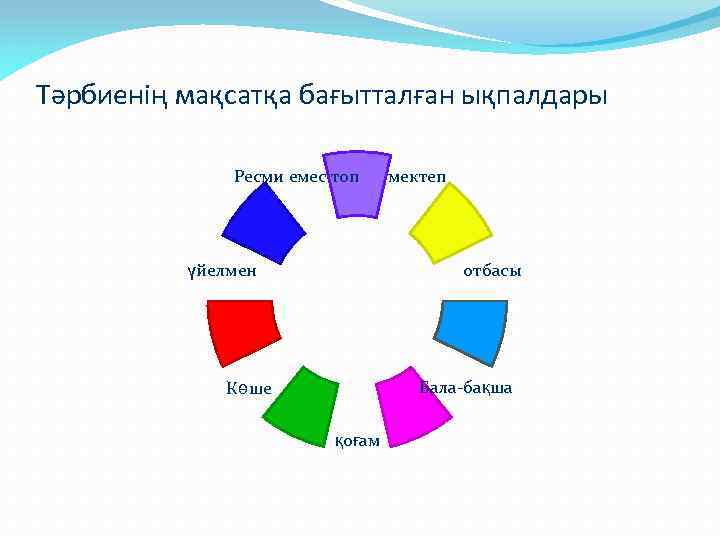 Тәрбиенің мақсатқа бағытталған ықпалдары

Ресми емес топ

мектеп

отбасы

Бала-бақша

қоғам

Көше

үйелмен